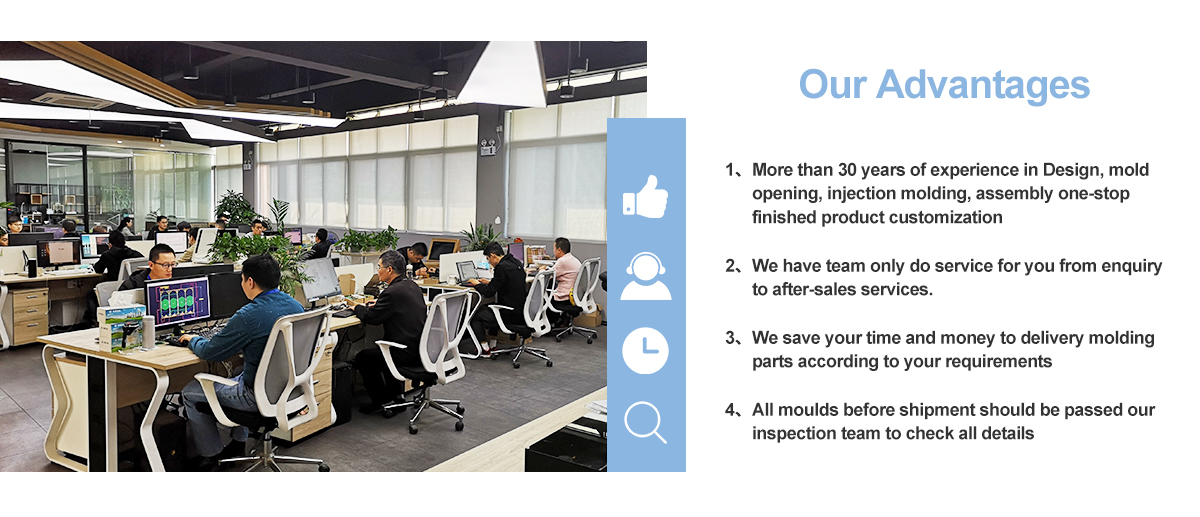 Our Advantages

1、More than 30 years of experience in Design, mold opening, injection molding, assembly one-stop finished product customization

2、We have team only do service for you from enquiry to after-sales services.

3、We save your time and money to delivery molding parts according to your requirements

4、All moulds before shipment should be passed our inspection team to check all details